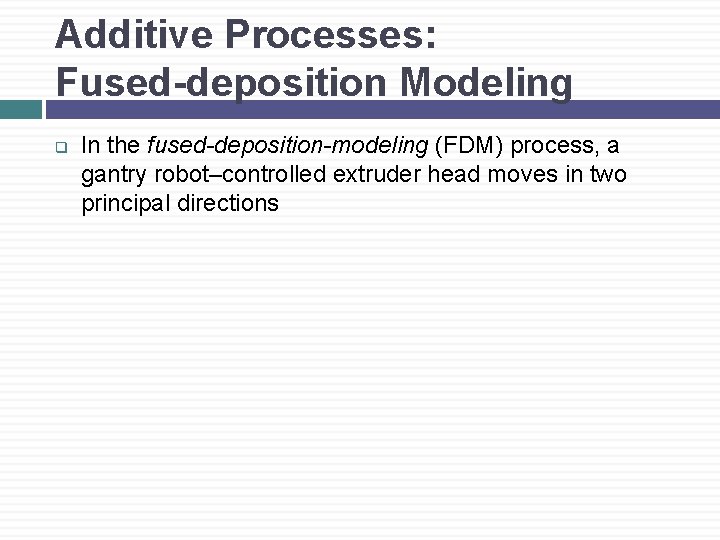 Additive Processes: Fused-deposition Modeling

In the fused-deposition-modeling (FDM) process, a gantry robot–controlled extruder head moves in two principal directions